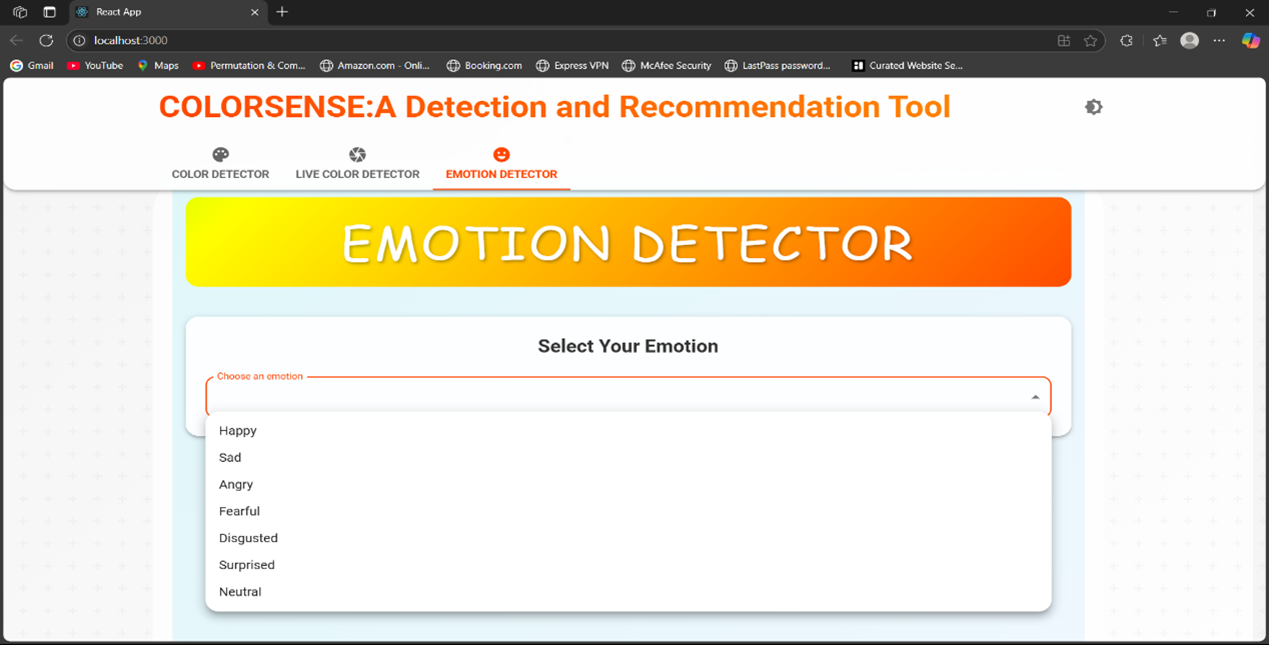 React App

localhost:3000

Gmail YouTube Maps Permutation & Com... Amazon.com - Onli... Booking.com Express VPN McAfee Security LastPass password... Curated Website Se...

COLORSENSE:A Detection and Recommendation Tool

COLOR DETECTOR LIVE COLOR DETECTOR EMOTION DETECTOR

EMOTION DETECTOR

Select Your Emotion

Choose an emotion

Happy
Sad
Angry
Fearful
Disgusted
Surprised
Neutral